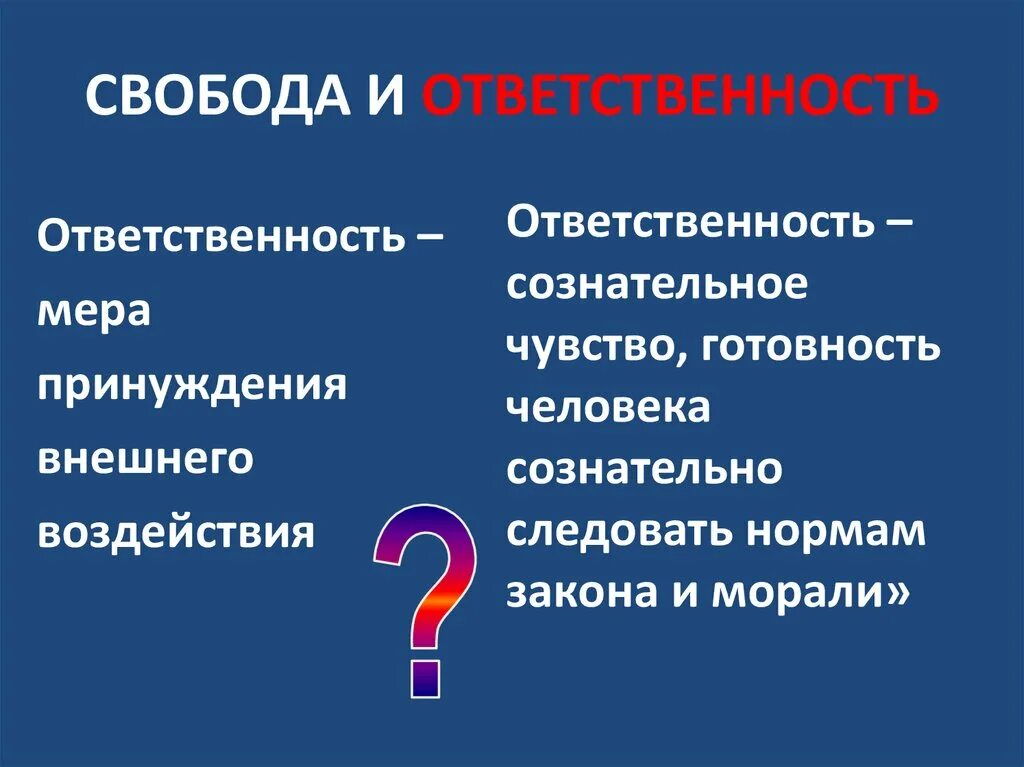 СВОБОДА И ОТВЕТСТВЕННОСТЬ

Ответственность – мера принуждения внешнего воздействия

?

Ответственность – сознательное чувство, готовность человека сознательно следовать нормам закона и морали»